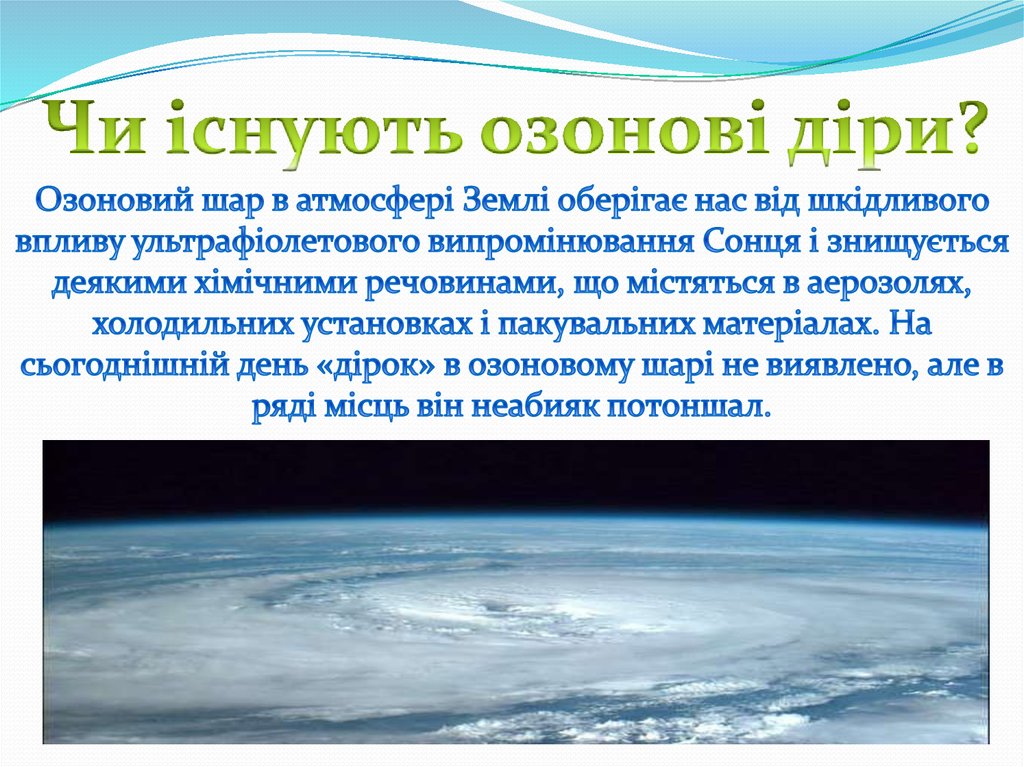 Чи існують озонові діри?

Озоновий шар в атмосфері Землі оберігає нас від шкідливого впливу ультрафіолетового випромінювання Сонця і знищується деякими хімічними речовинами, що містяться в аерозолях, холодильних установках і пакувальних матеріалах. На сьогоднішній день «дірок» в озоновому шарі не виявлено, але в ряді місць він неабияк потоншал.